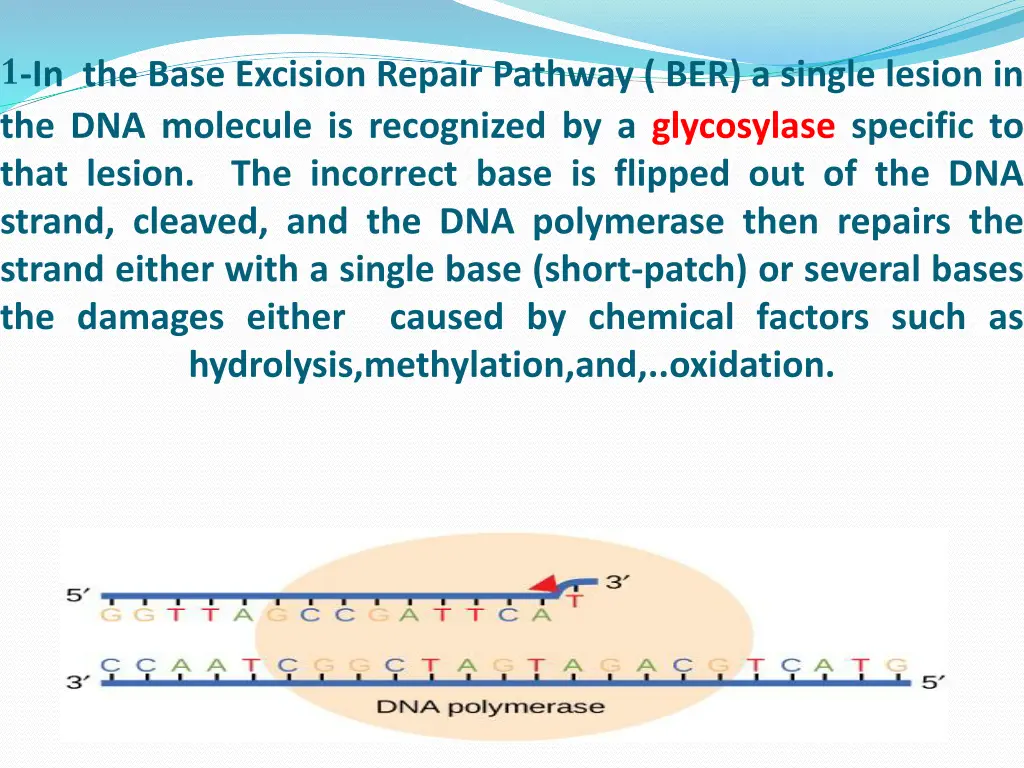 1-In the Base Excision Repair Pathway ( BER) a single lesion in the DNA molecule is recognized by a glycosylase specific to that lesion. The incorrect base is flipped out of the DNA strand, cleaved, and the DNA polymerase then repairs the strand either with a single base (short-patch) or several bases the damages either caused by chemical factors such as hydrolysis,methylation,and,..oxidation.

5′ 3′
G G T T A G C C G A T T C A T
C C A A T C G G C T A G T A G A C G T C A T G
3′ 5′
DNA polymerase